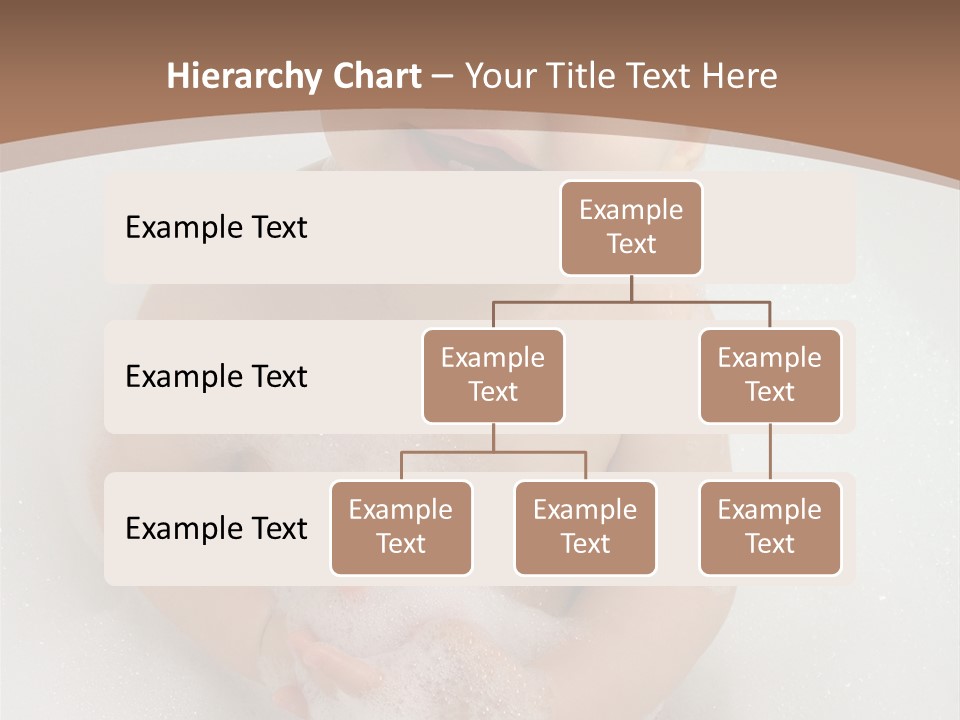 Hierarchy Chart – Your Title Text Here

Example Text

Example Text

Example Text

Example Text

Example Text

Example Text

Example Text

Example Text

Example Text